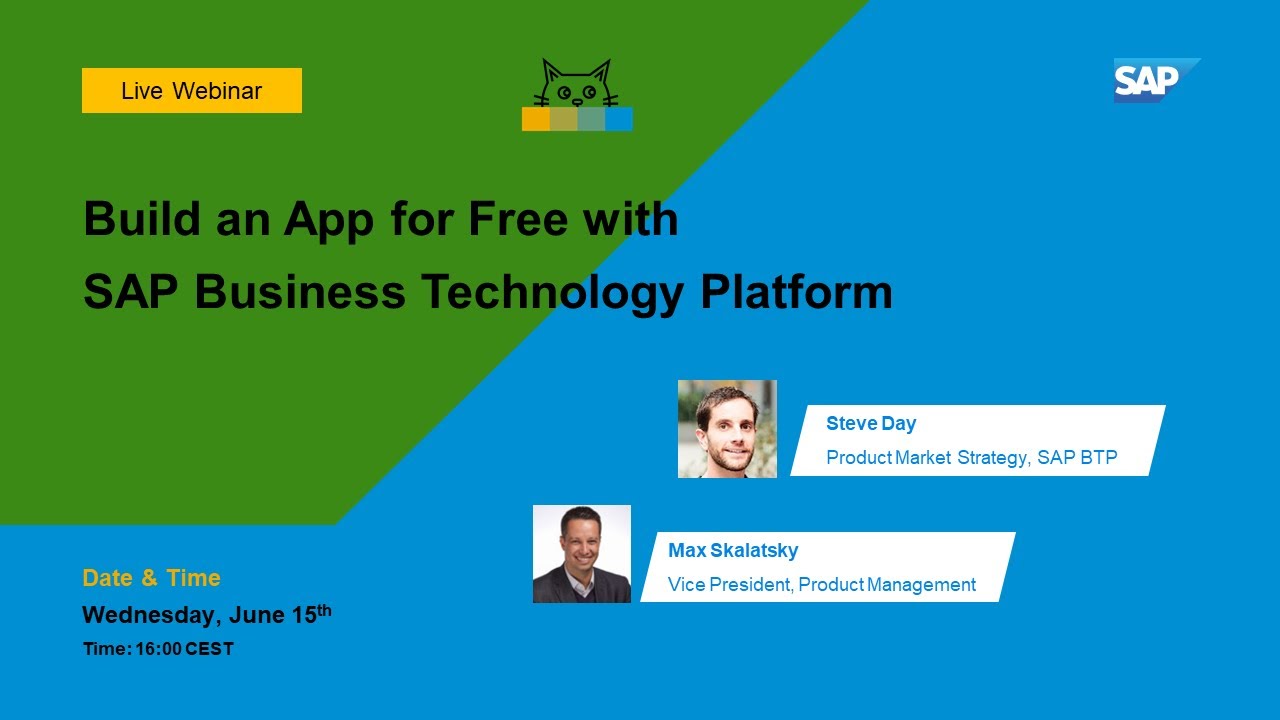 Live Webinar

SAP

Build an App for Free with SAP Business Technology Platform

Steve Day
Product Market Strategy, SAP BTP

Max Skalatsky
Vice President, Product Management

Date & Time
Wednesday, June 15$^{th}$
Time: 16:00 CEST